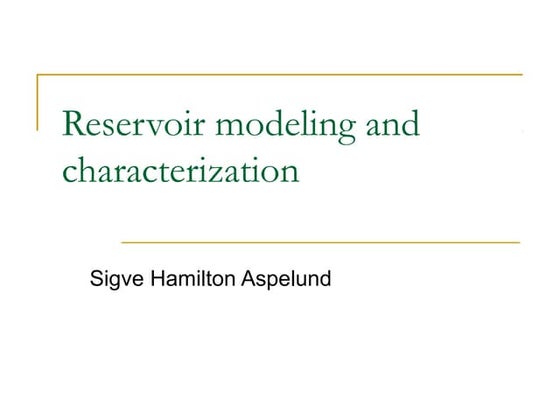 Reservoir modeling and characterization

Sigve Hamilton Aspelund